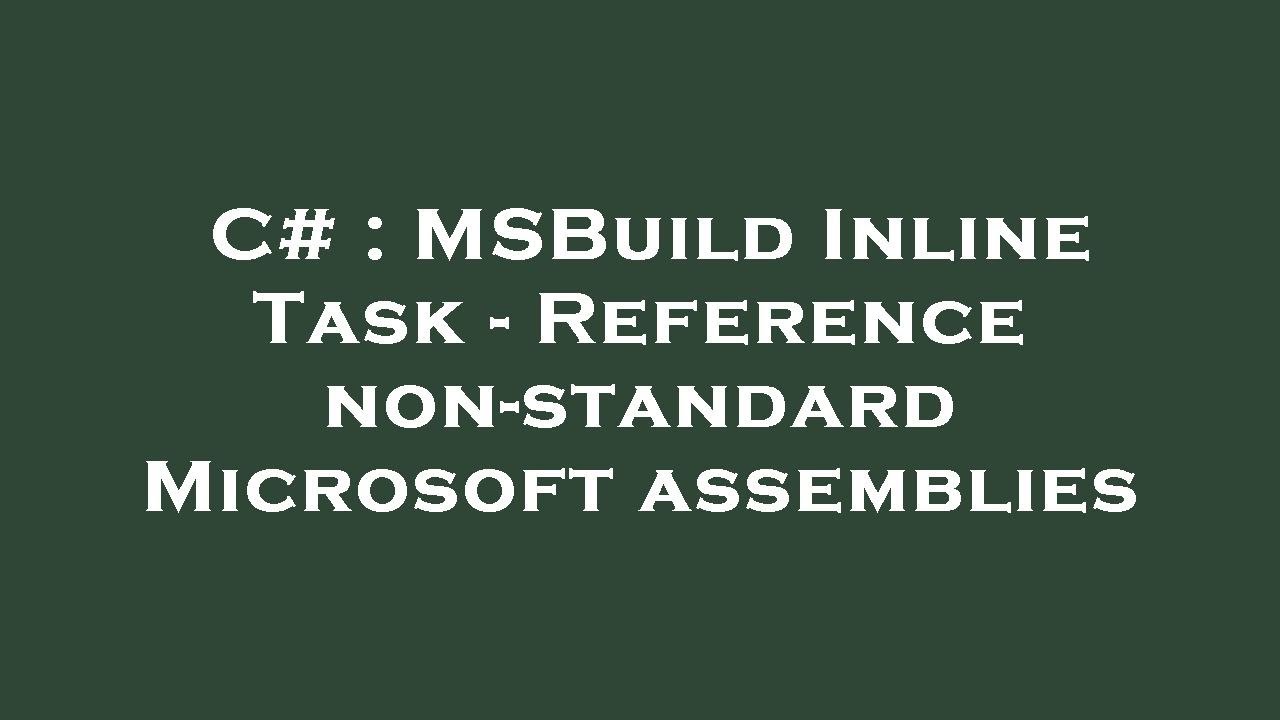 C# : MSBuild Inline Task - Reference non-standard Microsoft assemblies